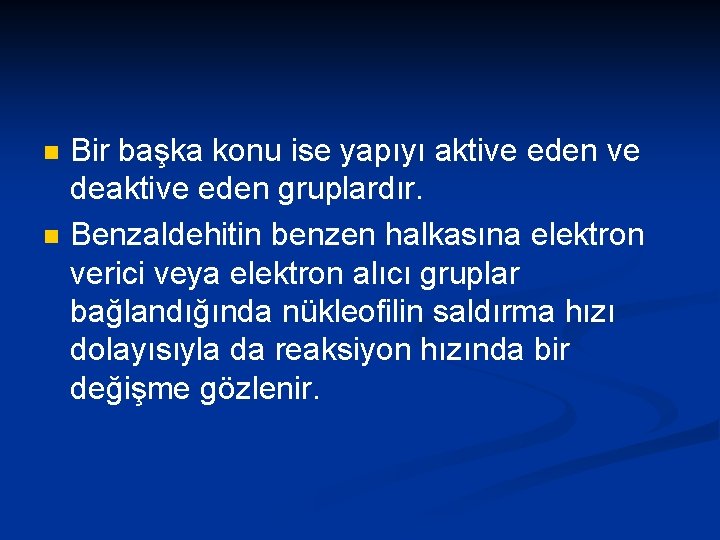 Bir başka konu ise yapıyı aktive eden ve deaktive eden gruplardır.

Benzaldehitin benzen halkasına elektron verici veya elektron alıcı gruplar bağlandığında nükleofilin saldırma hızı dolayısıyla da reaksiyon hızında bir değişme gözlenir.